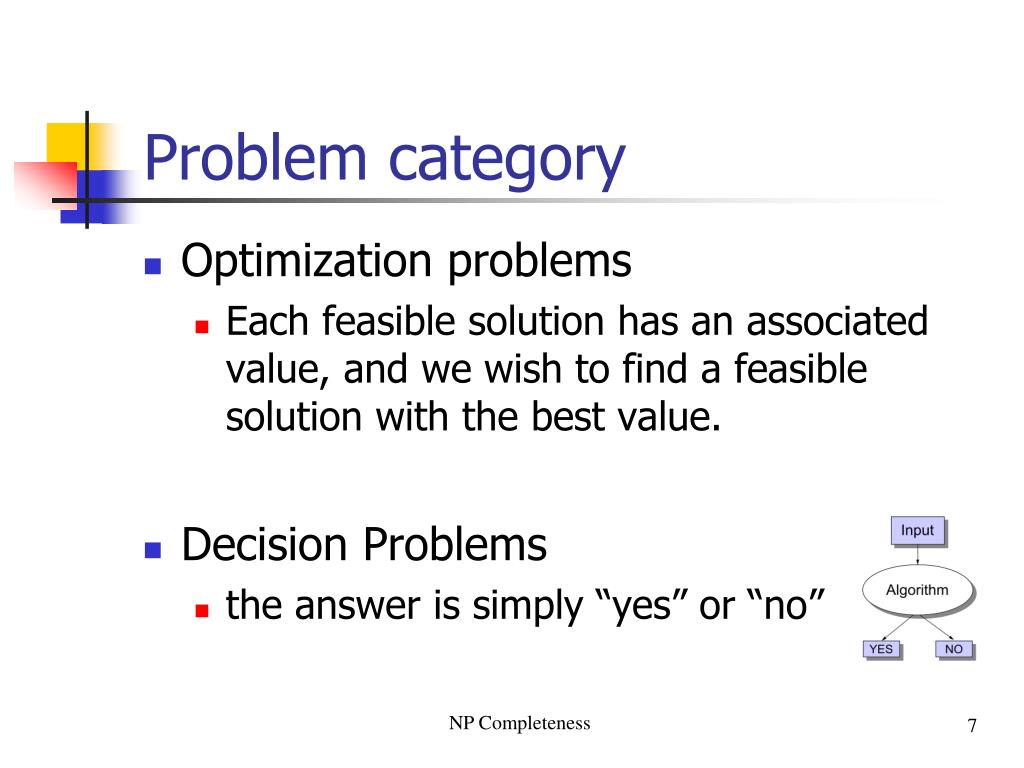 Problem category

Optimization problems

Each feasible solution has an associated value, and we wish to find a feasible solution with the best value.

Decision Problems

the answer is simply “yes” or “no”

Input

Algorithm

YES

NO

NP Completeness

7